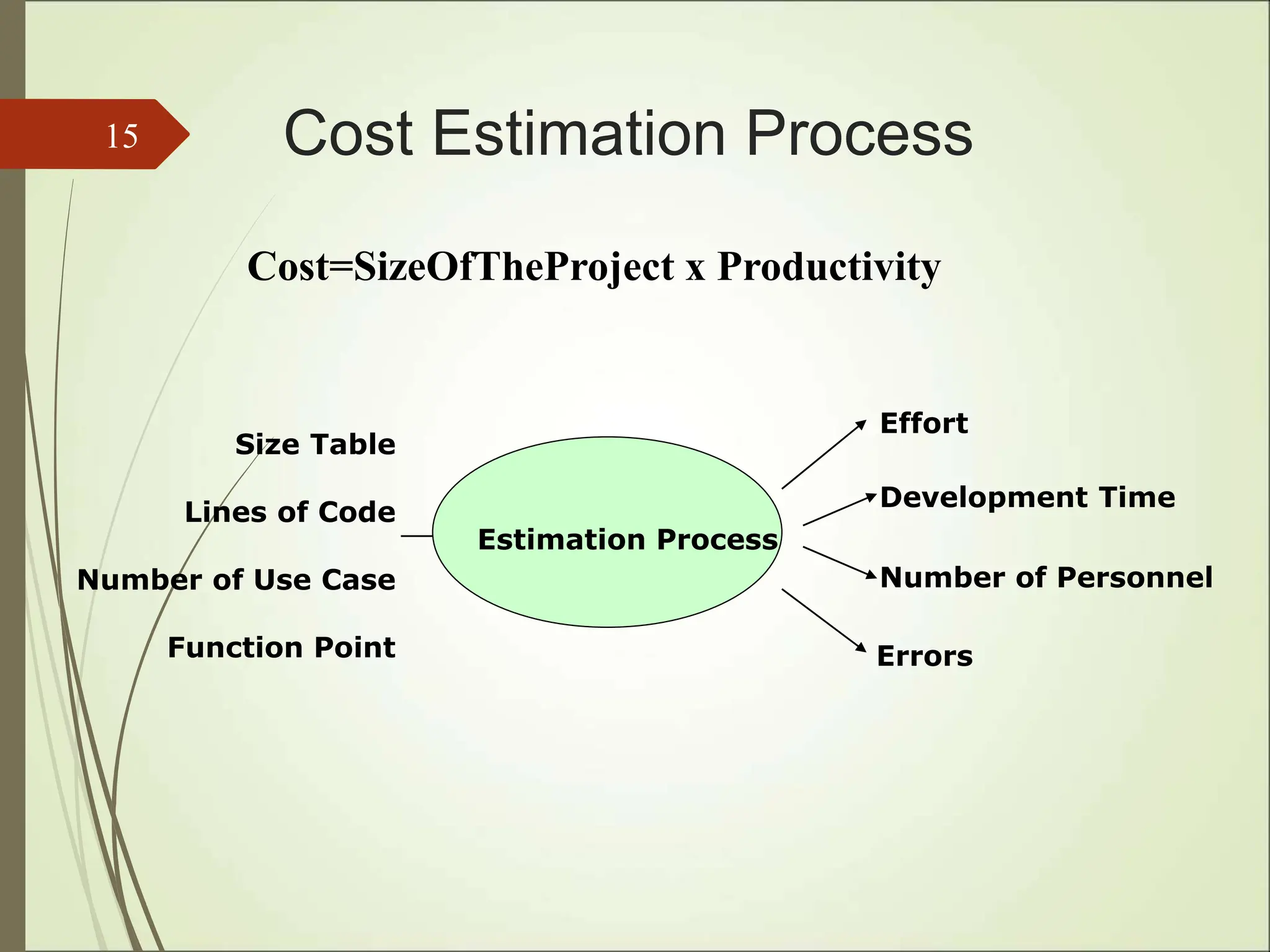 15

Cost Estimation Process

Cost=SizeOfTheProject x Productivity

Size Table

Lines of Code

Number of Use Case

Function Point

Estimation Process

Effort

Development Time

Number of Personnel

Errors